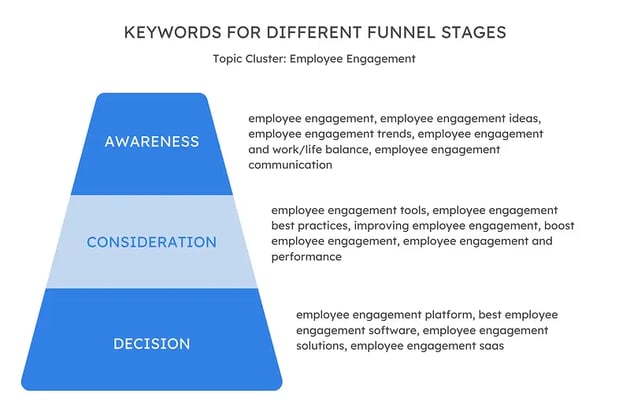 KEYWORDS FOR DIFFERENT FUNNEL STAGES

Topic Cluster: Employee Engagement

AWARENESS

employee engagement, employee engagement ideas, employee engagement trends, employee engagement and work/life balance, employee engagement communication

CONSIDERATION

employee engagement tools, employee engagement best practices, improving employee engagement, boost employee engagement, employee engagement and performance

DECISION

employee engagement platform, best employee engagement software, employee engagement solutions, employee engagement saas